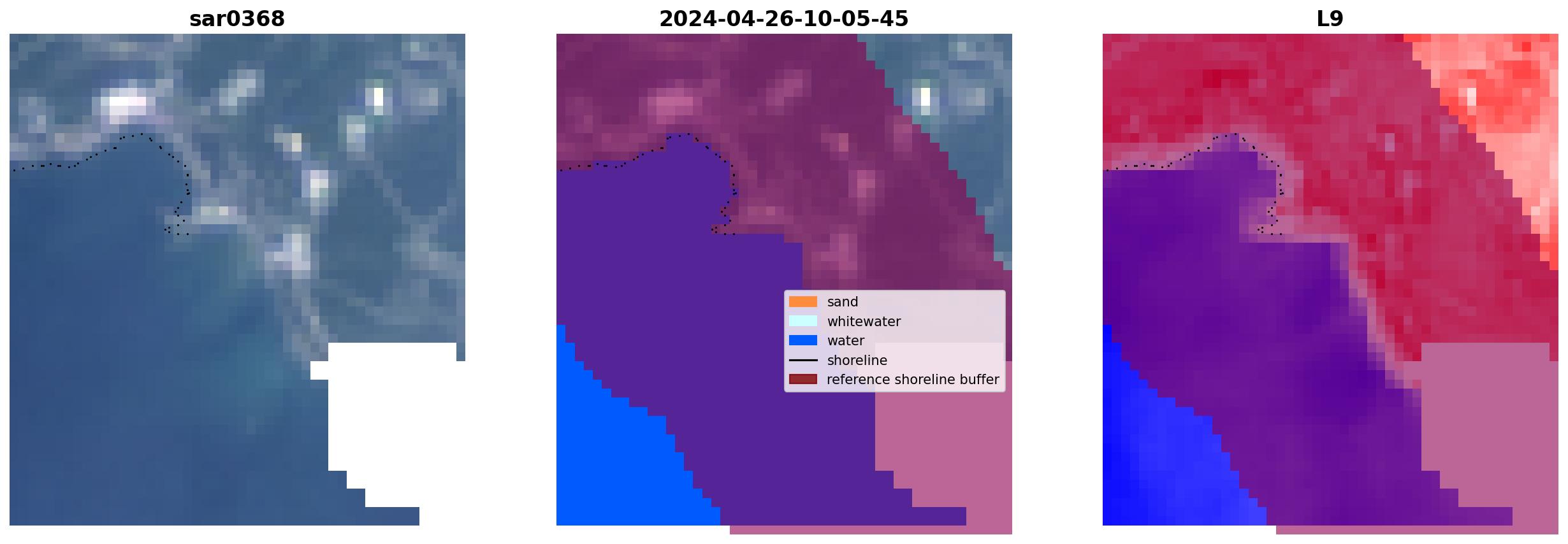 sar0368

2024-04-26-10-05-45

sand
whitewater
water
shoreline
reference shoreline buffer

L9